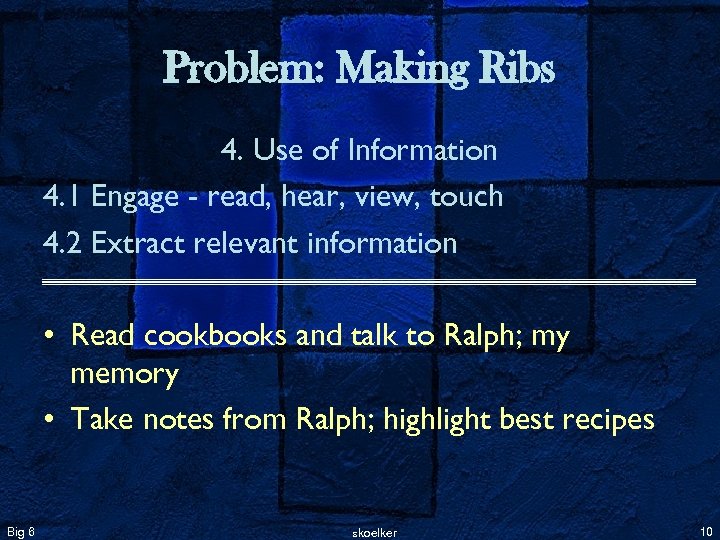 Problem: Making Ribs

4. Use of Information

4.1 Engage - read, hear, view, touch

4.2 Extract relevant information

• Read cookbooks and talk to Ralph; my memory

• Take notes from Ralph; highlight best recipes

Big 6

skoelker

10